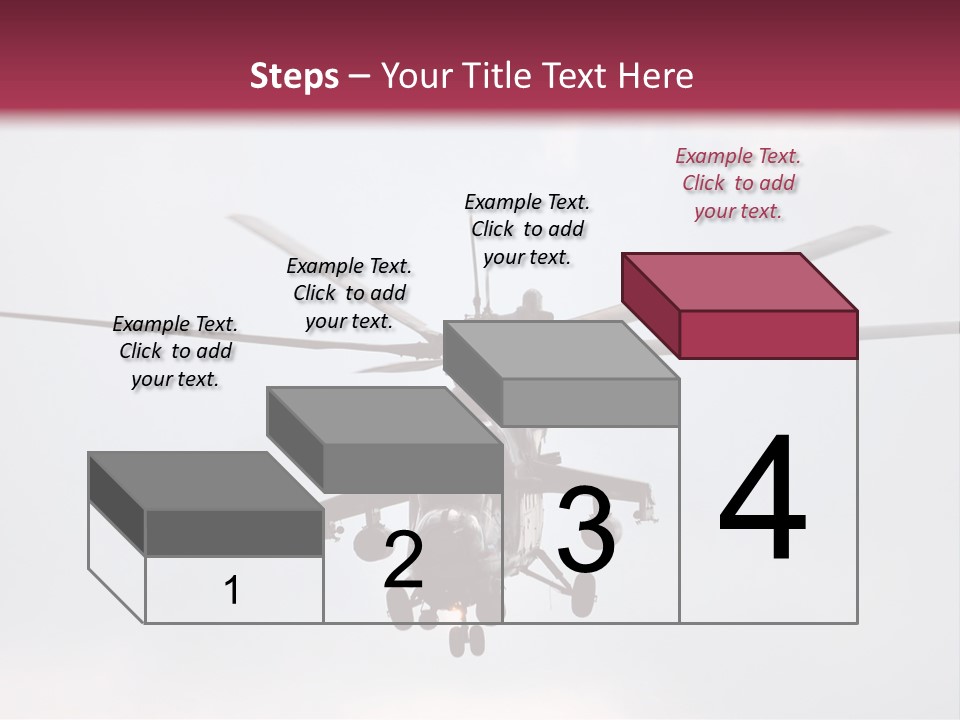 Steps – Your Title Text Here

Example Text. Click to add your text.

Example Text. Click to add your text.

Example Text. Click to add your text.

Example Text. Click to add your text.

1

2

3

4